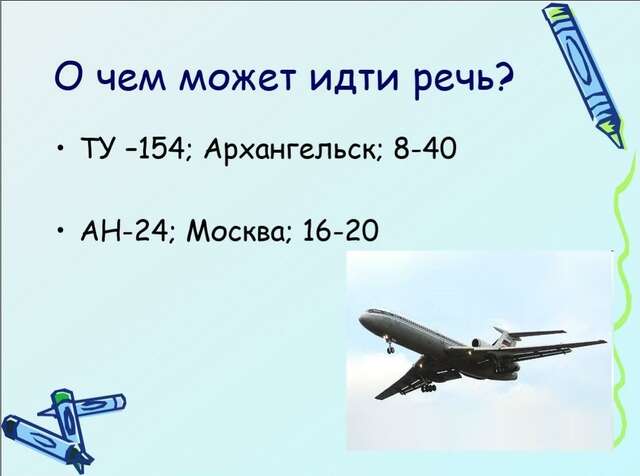 О чем может идти речь?

• ТУ –154; Архангельск; 8-40

• АН-24; Москва; 16-20